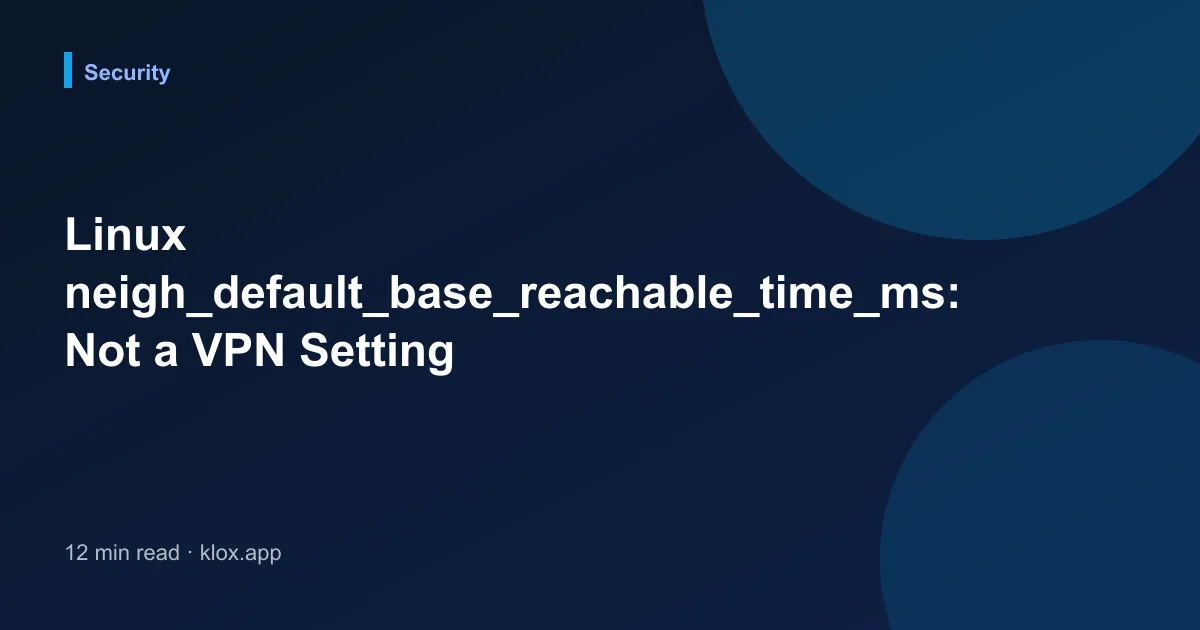 Security

Linux neigh_default_base_reachable_time_ms: Not a VPN Setting

12 min read · klox.app